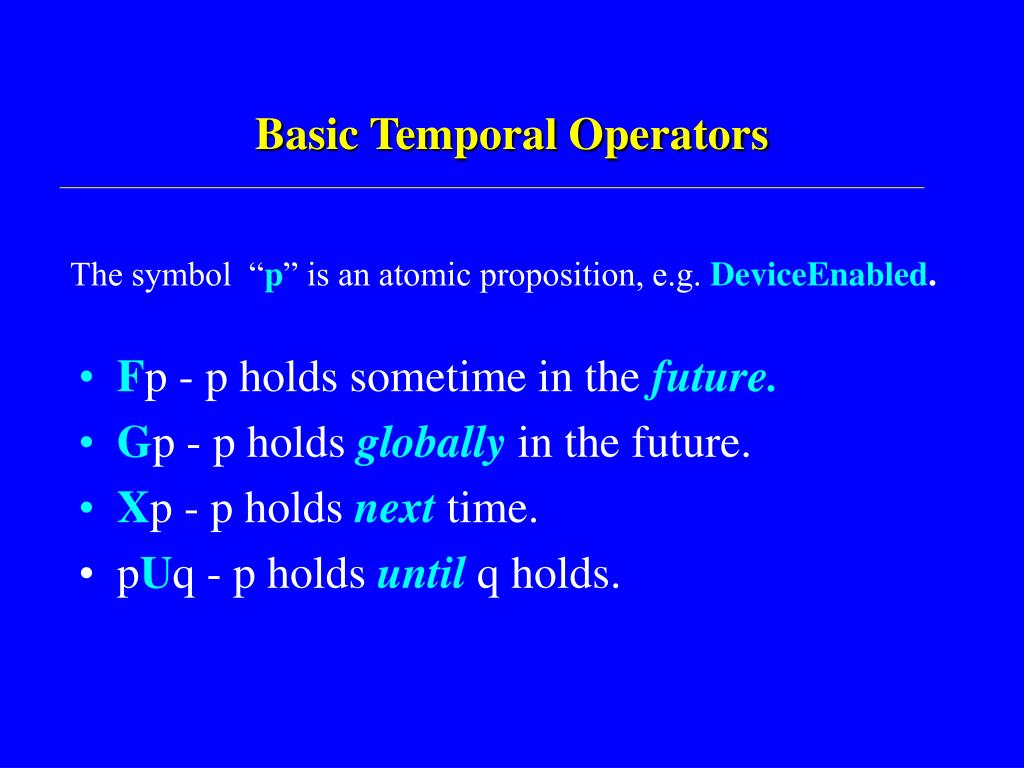 Basic Temporal Operators

The symbol “p” is an atomic proposition, e.g. DeviceEnabled.

• Fp - p holds sometime in the future.
• Gp - p holds globally in the future.
• Xp - p holds next time.
• pUq - p holds until q holds.